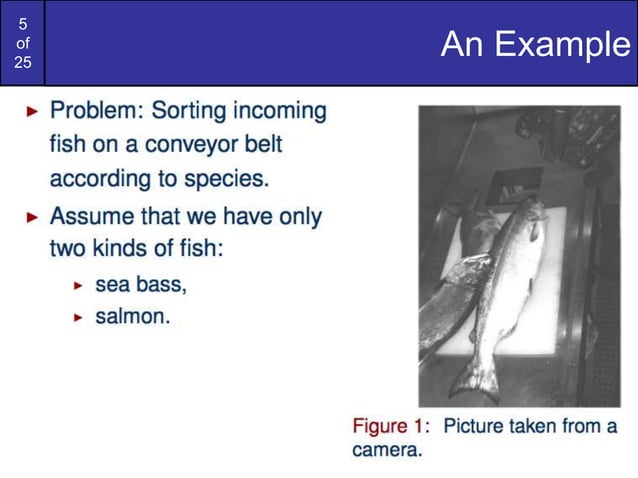 5
of
25

An Example

► Problem: Sorting incoming fish on a conveyor belt according to species.

► Assume that we have only two kinds of fish:

► sea bass,

► salmon.

Figure 1: Picture taken from a camera.